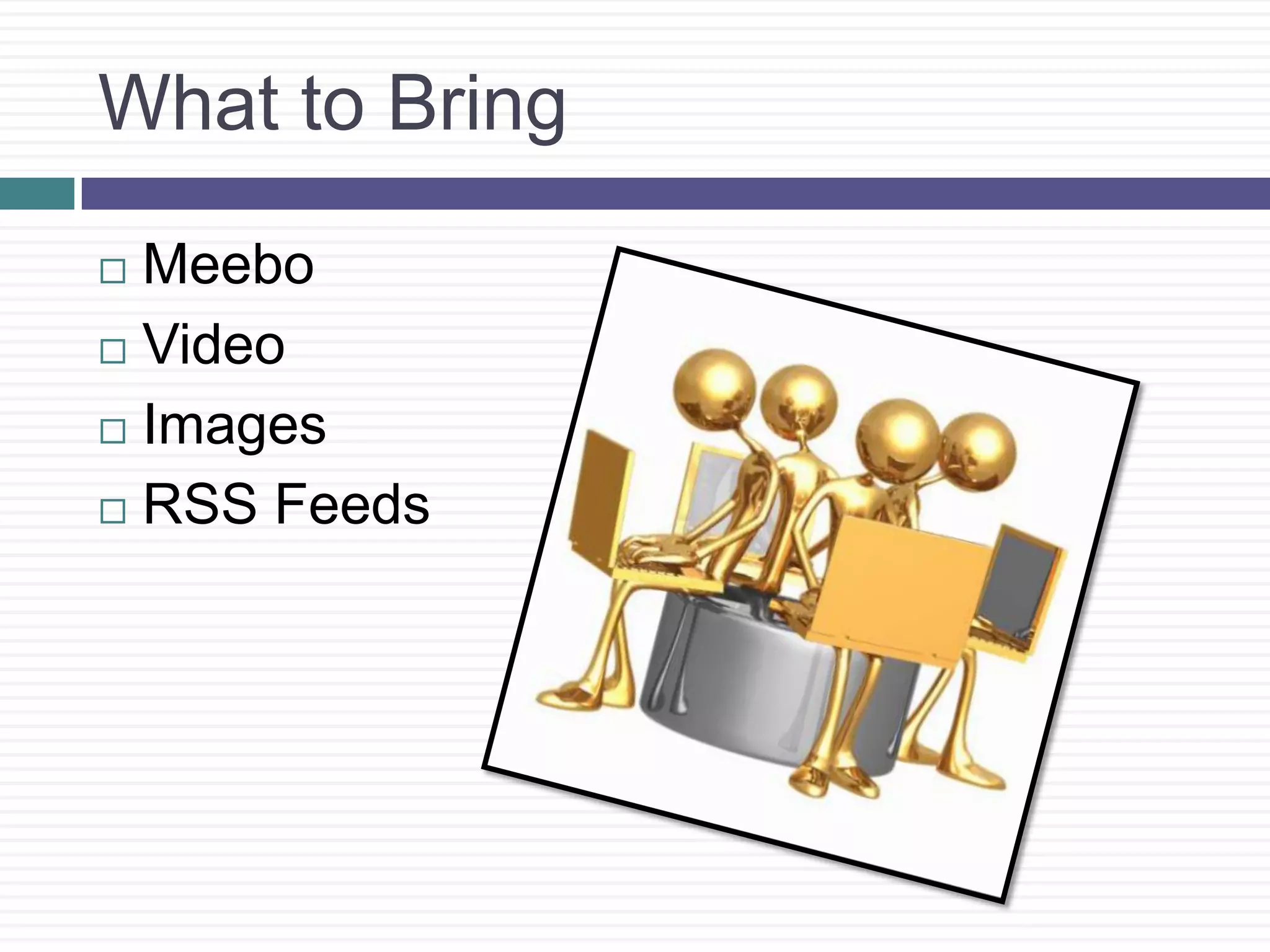 What to Bring

□ Meebo
□ Video
□ Images
□ RSS Feeds